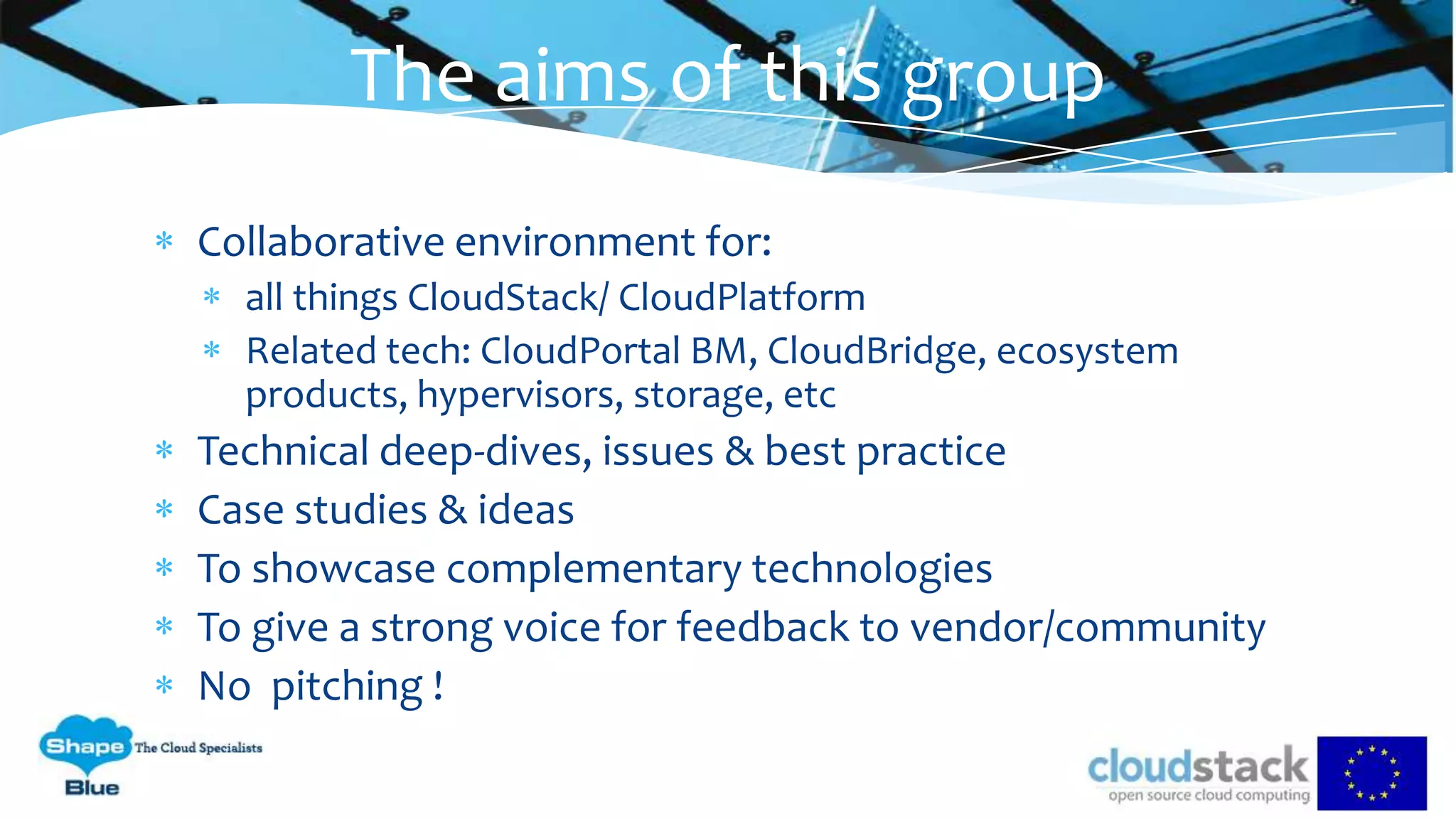 The aims of this group

* Collaborative environment for:
  * all things CloudStack/ CloudPlatform
  * Related tech: CloudPortal BM, CloudBridge, ecosystem products, hypervisors, storage, etc
* Technical deep-dives, issues & best practice
* Case studies & ideas
* To showcase complementary technologies
* To give a strong voice for feedback to vendor/community
* No pitching !

Shape Blue The Cloud Specialists

cloudstack open source cloud computing